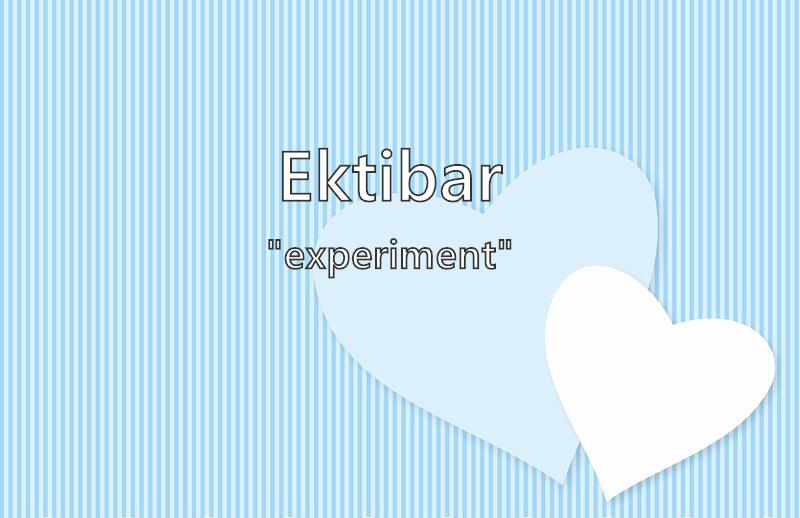 Ektibar

"experiment"